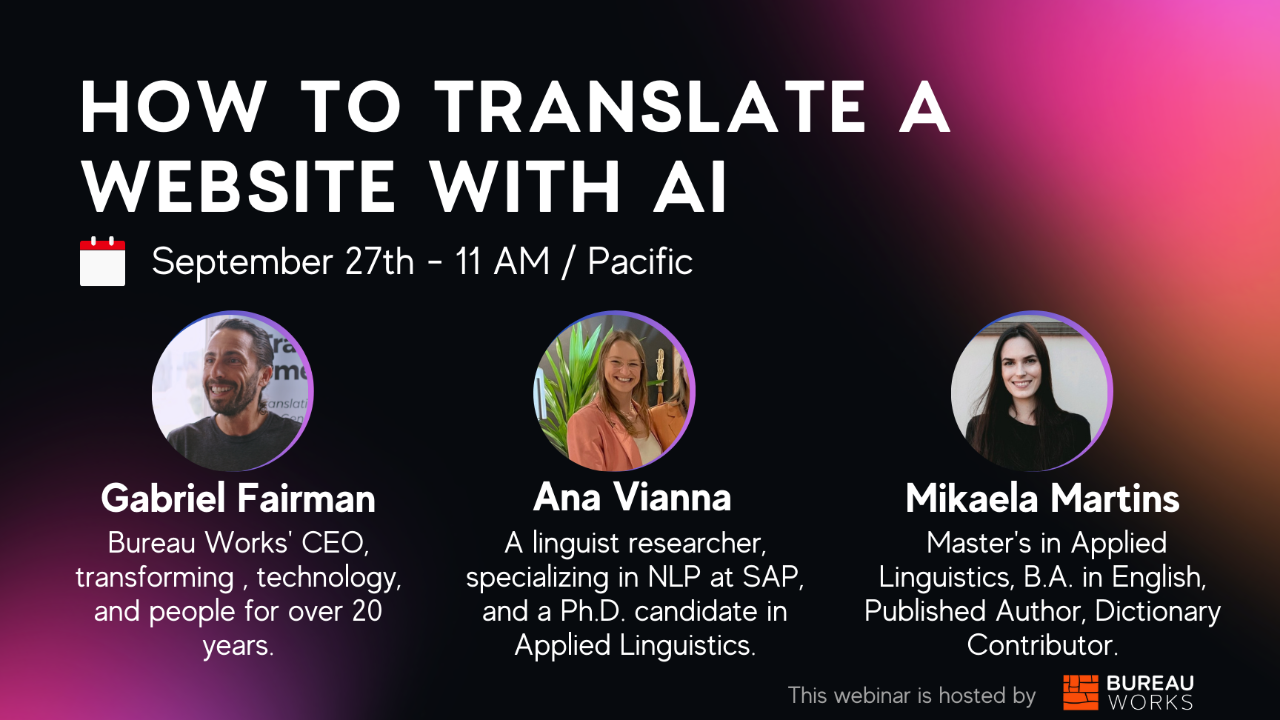 HOW TO TRANSLATE A WEBSITE WITH AI

September 27th - 11 AM / Pacific

Gabriel Fairman
Bureau Works' CEO, transforming , technology, and people for over 20 years.

Ana Vianna
A linguist researcher, specializing in NLP at SAP, and a Ph.D. candidate in Applied Linguistics.

Mikaela Martins
Master's in Applied Linguistics, B.A. in English, Published Author, Dictionary Contributor.

This webinar is hosted by BUREAU WORKS